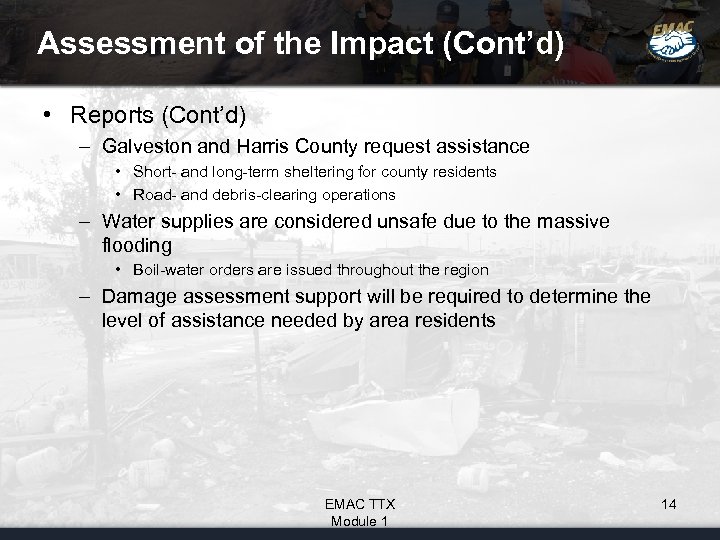 Assessment of the Impact (Cont'd)

EMAC

• Reports (Cont'd)
– Galveston and Harris County request assistance
• Short- and long-term sheltering for county residents
• Road- and debris-clearing operations
– Water supplies are considered unsafe due to the massive flooding
• Boil-water orders are issued throughout the region
– Damage assessment support will be required to determine the level of assistance needed by area residents

EMAC TTX
Module 1

14